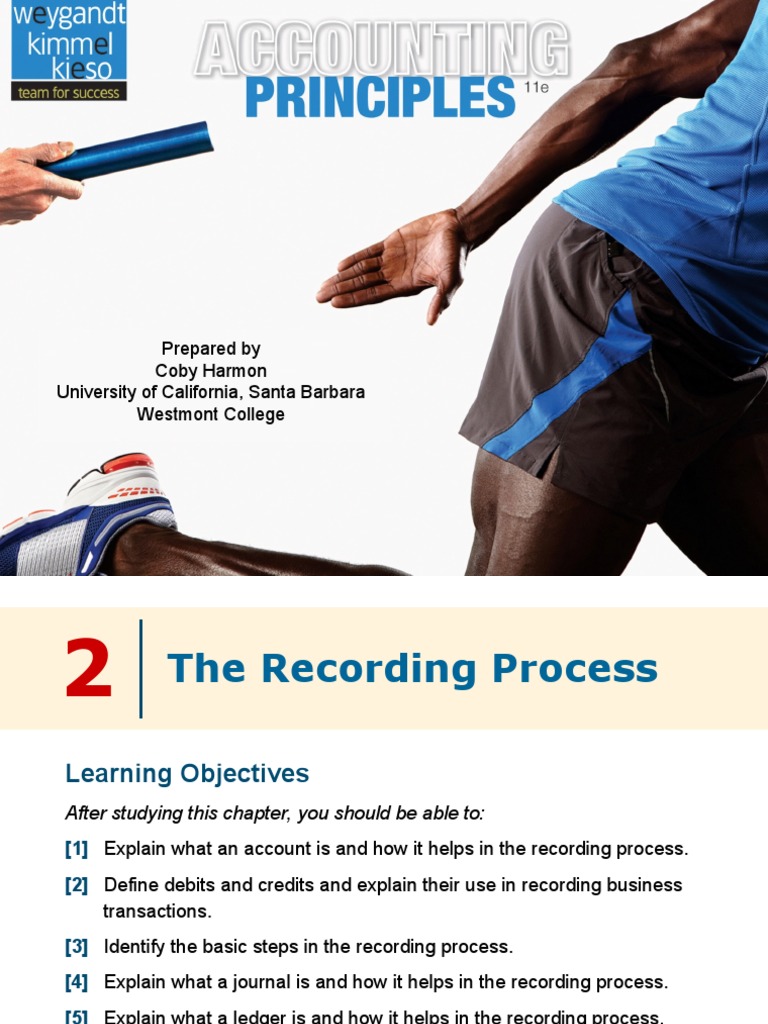 weygandt
kimmel
kieso
team for success

ACCOUNTING
PRINCIPLES 11e

Prepared by
Coby Harmon
University of California, Santa Barbara
Westmont College

2 The Recording Process

Learning Objectives

After studying this chapter, you should be able to:

[1] Explain what an account is and how it helps in the recording process.

[2] Define debits and credits and explain their use in recording business transactions.

[3] Identify the basic steps in the recording process.

[4] Explain what a journal is and how it helps in the recording process.

[5] Explain what a ledger is and how it helps in the recording process.